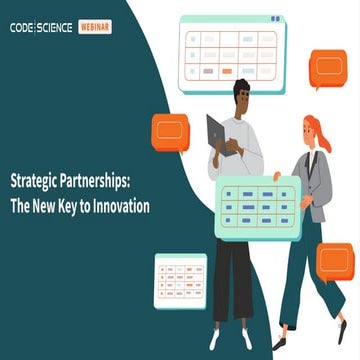 CODE SCIENCE WEBINAR

Strategic Partnerships:
The New Key to Innovation